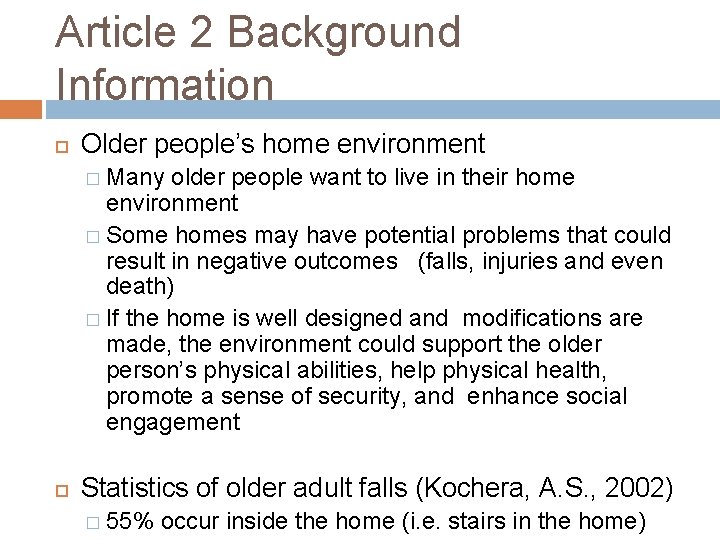 Article 2 Background Information

Older people's home environment

Many older people want to live in their home environment

Some homes may have potential problems that could result in negative outcomes (falls, injuries and even death)

If the home is well designed and modifications are made, the environment could support the older person's physical abilities, help physical health, promote a sense of security, and enhance social engagement

Statistics of older adult falls (Kochera, A.S., 2002)

55% occur inside the home (i.e. stairs in the home)